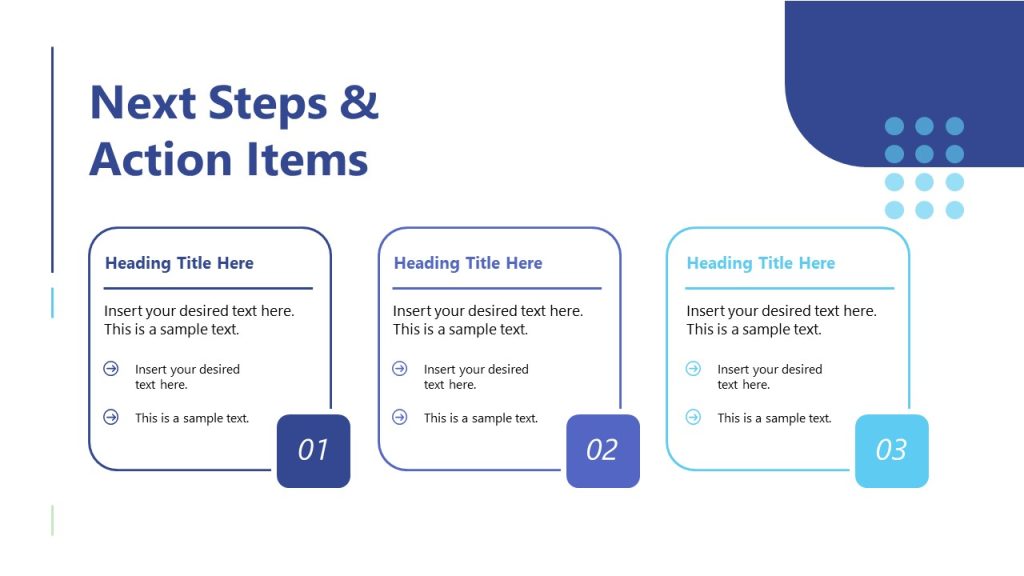 Next Steps & Action Items

Heading Title Here

Insert your desired text here. This is a sample text.

Insert your desired text here.

This is a sample text.

01

Heading Title Here

Insert your desired text here. This is a sample text.

Insert your desired text here.

This is a sample text.

02

Heading Title Here

Insert your desired text here. This is a sample text.

Insert your desired text here.

This is a sample text.

03